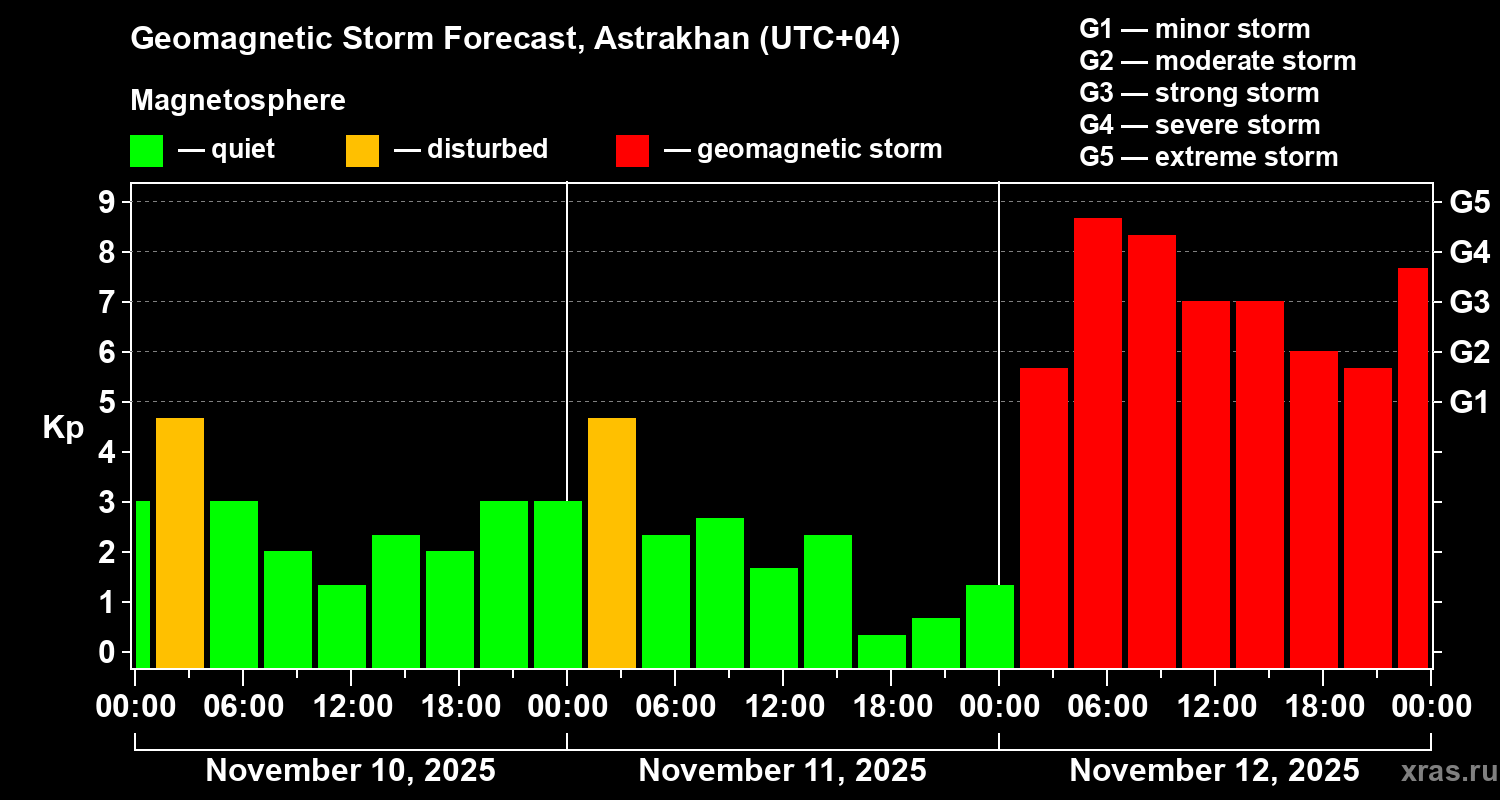 Geomagnetic Storm Forecast, Astrakhan (UTC+04)

Magnetosphere

— quiet — disturbed — geomagnetic storm

G1 — minor storm
G2 — moderate storm
G3 — strong storm
G4 — severe storm
G5 — extreme storm

Kp

9
8
7
6
5
4
3
2
1
0

G5
G4
G3
G2
G1

00:00 06:00 12:00 18:00 00:00 06:00 12:00 18:00 00:00 06:00 12:00 18:00 00:00

November 10, 2025
November 11, 2025
November 12, 2025

xras.ru